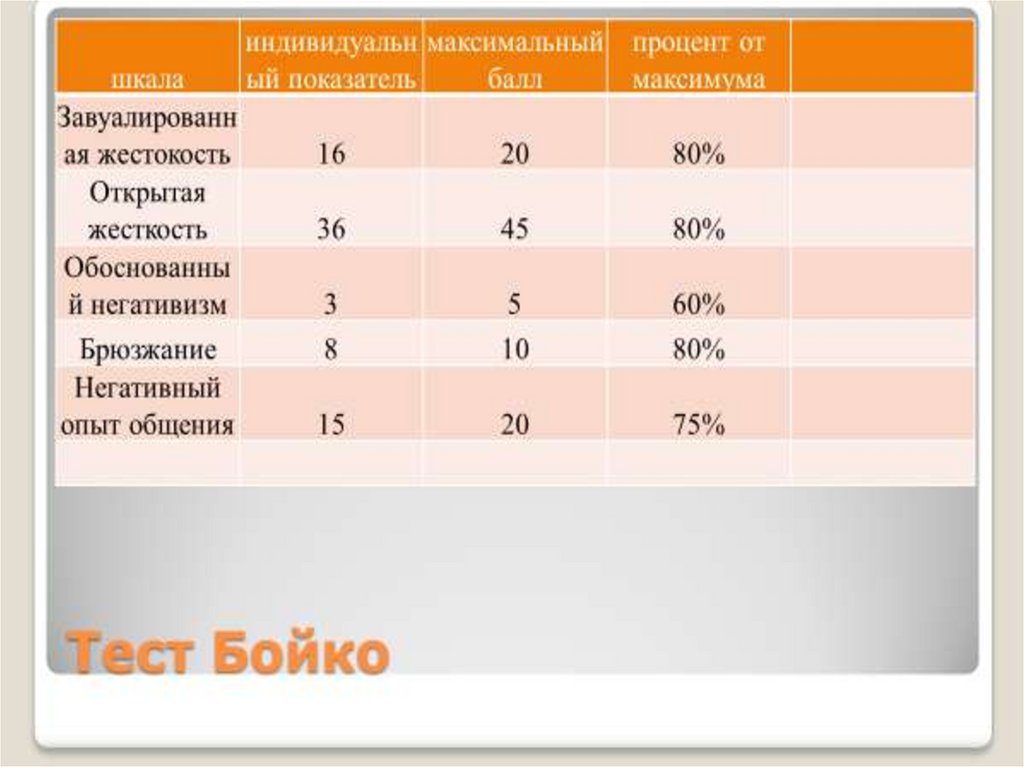 | шкала | индивидуальный показатель | максимальный балл | процент от максимума | |
|---|---|---|---|---|
| Завуалированная жестокость | 16 | 20 | 80% | |
| Открытая жесткость | 36 | 45 | 80% | |
| Обоснованный негативизм | 3 | 5 | 60% | |
| Брюзжание | 8 | 10 | 80% | |
| Негативный опыт общения | 15 | 20 | 75% | |
| | | | | |

Тест Бойко